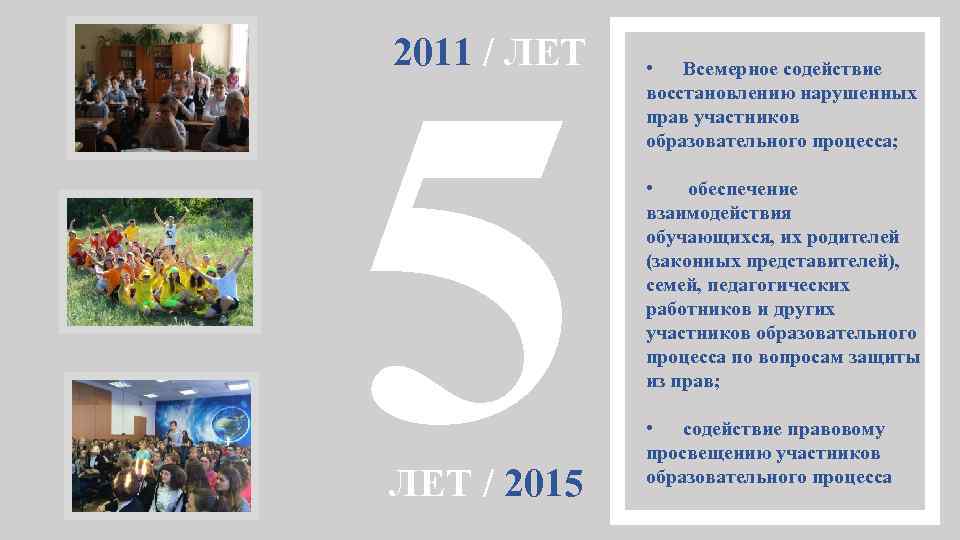 2011 / ЛЕТ

5

ЛЕТ / 2015

• Всемерное содействие восстановлению нарушенных прав участников образовательного процесса;

• обеспечение взаимодействия обучающихся, их родителей (законных представителей), семей, педагогических работников и других участников образовательного процесса по вопросам защиты из прав;

• содействие правовому просвещению участников образовательного процесса